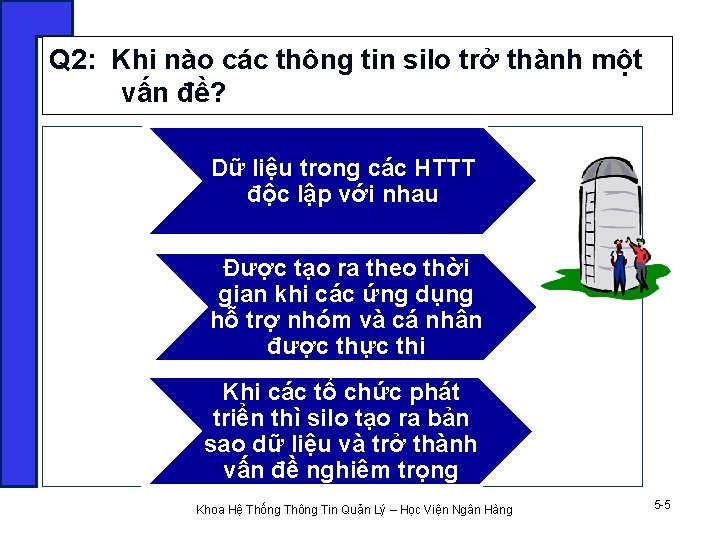 Q2: Khi nào các thông tin silo trở thành một vấn đề?

Dữ liệu trong các HTTT độc lập với nhau

Được tạo ra theo thời gian khi các ứng dụng hỗ trợ nhóm và cá nhân được thực thi

Khi các tổ chức phát triển thì silo tạo ra bản sao dữ liệu và trở thành vấn đề nghiêm trọng

Khoa Hệ Thống Thông Tin Quản Lý – Học Viện Ngân Hàng

5-5